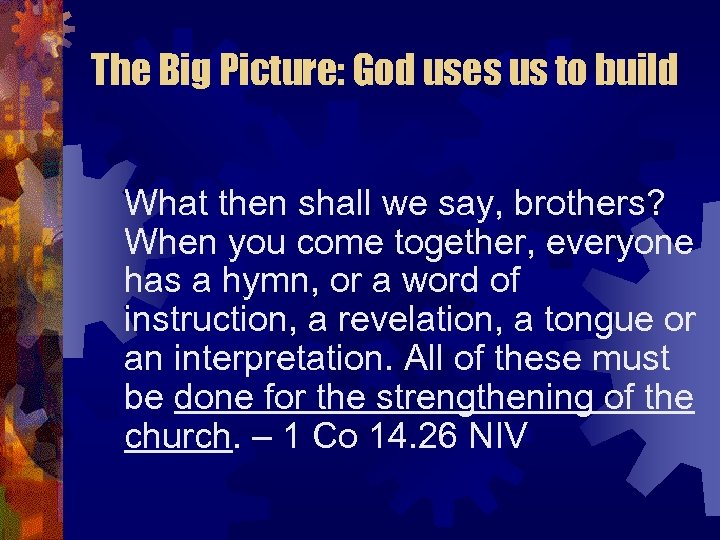 The Big Picture: God uses us to build

What then shall we say, brothers? When you come together, everyone has a hymn, or a word of instruction, a revelation, a tongue or an interpretation. All of these must be done for the strengthening of the church. – 1 Co 14.26 NIV